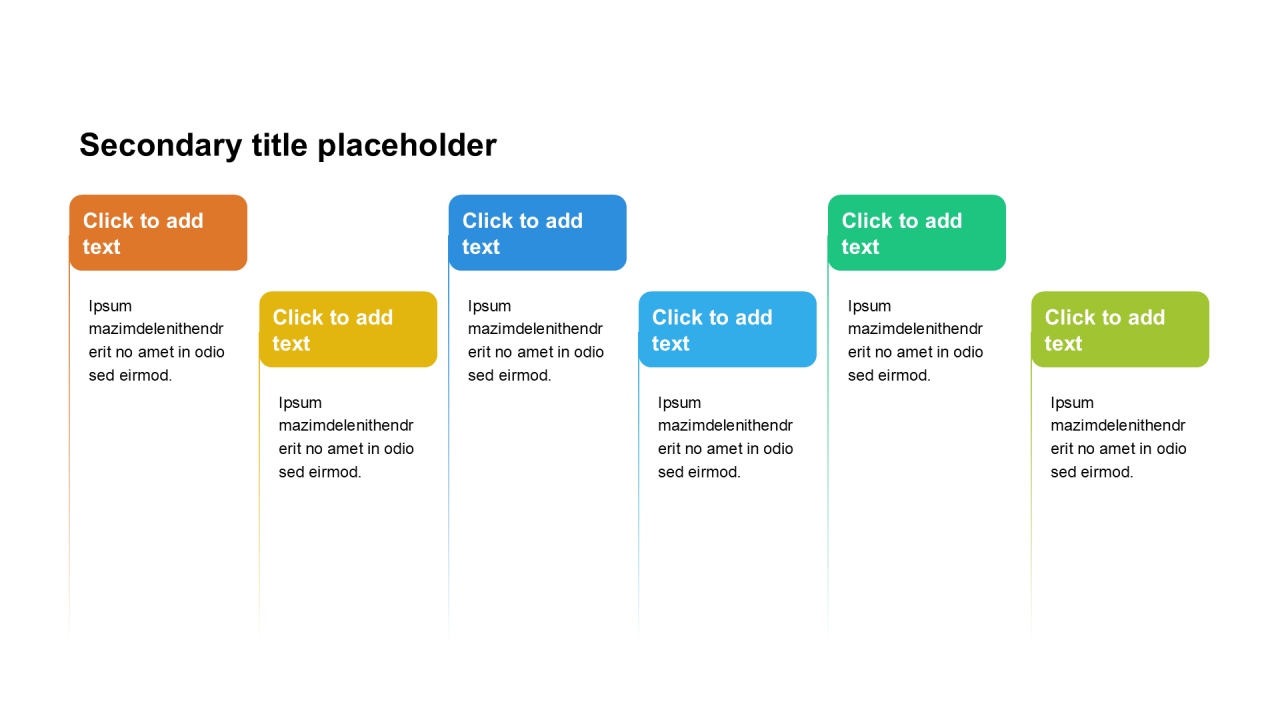 Secondary title placeholder

Click to add text

Ipsum mazimdelenithendrerit no amet in odio sed eirmod.

Click to add text

Ipsum mazimdelenithendrerit no amet in odio sed eirmod.

Click to add text

Ipsum mazimdelenithendrerit no amet in odio sed eirmod.

Click to add text

Ipsum mazimdelenithendrerit no amet in odio sed eirmod.

Click to add text

Ipsum mazimdelenithendrerit no amet in odio sed eirmod.

Click to add text

Ipsum mazimdelenithendrerit no amet in odio sed eirmod.